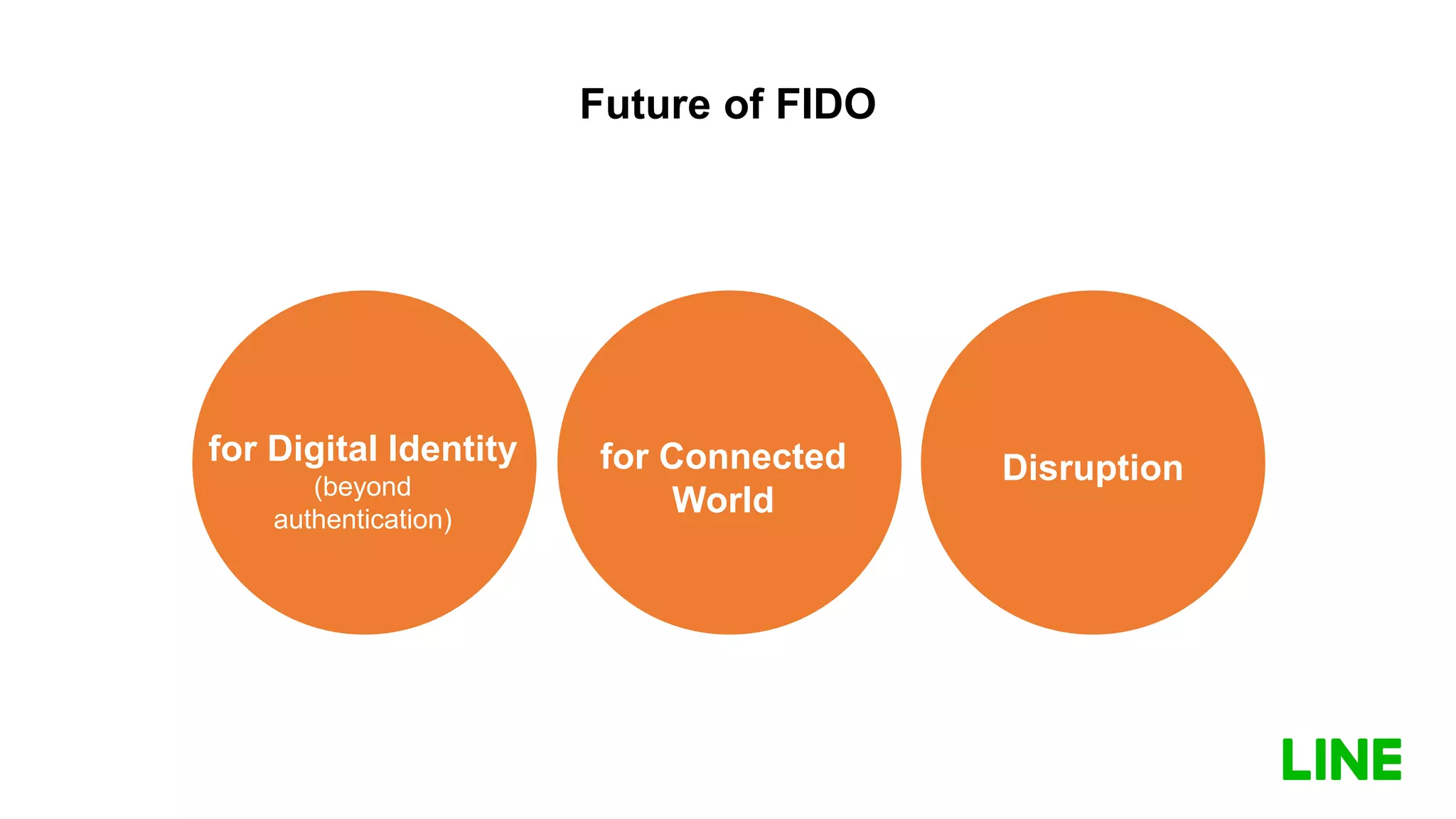 Future of FIDO

for Digital Identity
(beyond authentication)

for Connected World

Disruption

LINE